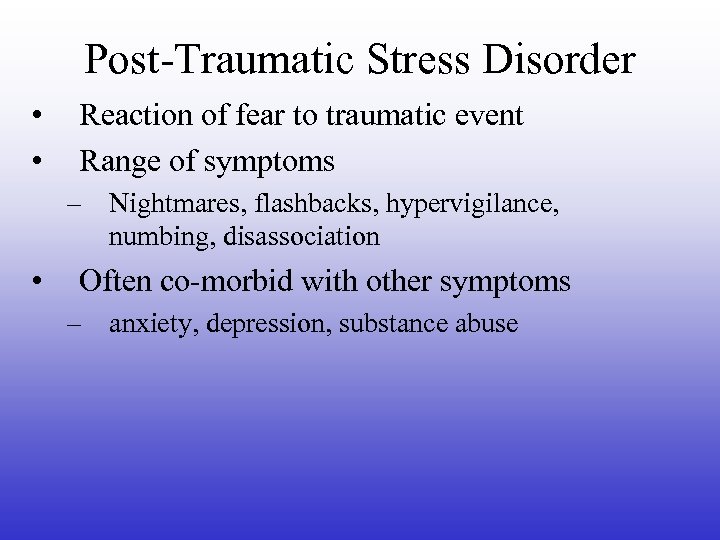 Post-Traumatic Stress Disorder

• Reaction of fear to traumatic event
• Range of symptoms
– Nightmares, flashbacks, hypervigilance, numbing, disassociation
• Often co-morbid with other symptoms
– anxiety, depression, substance abuse